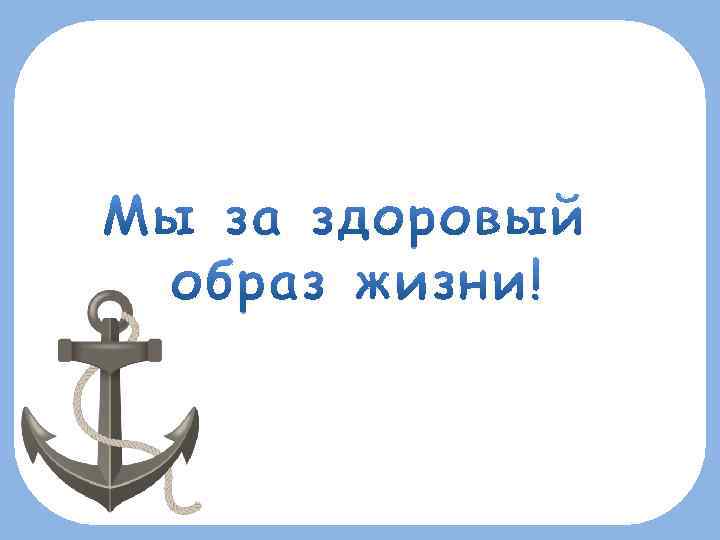 Мы за здоровый образ жизни!